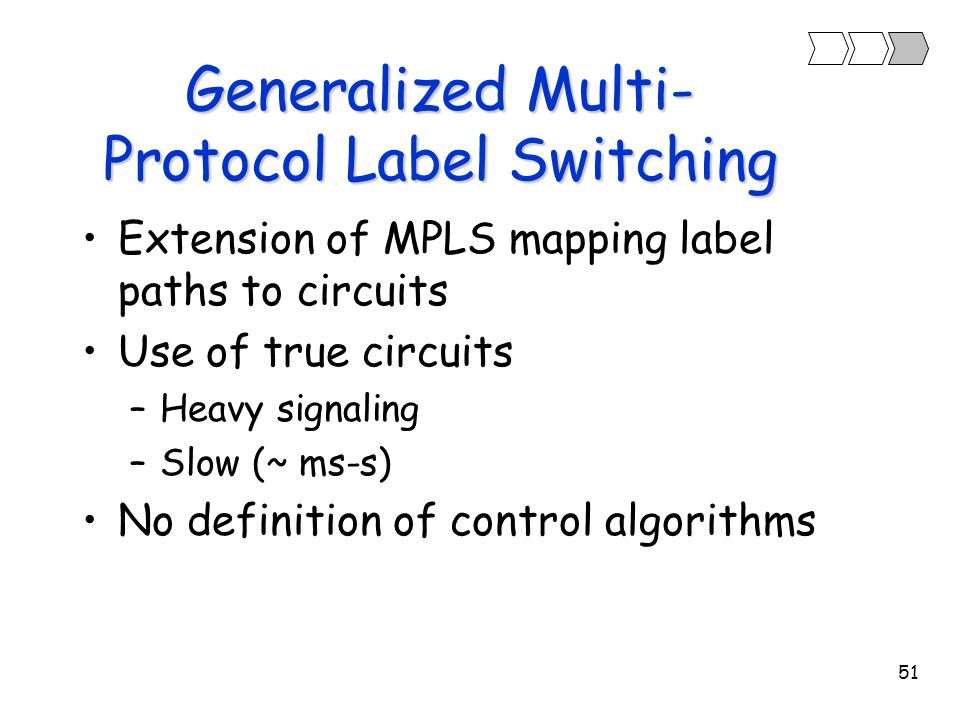 Generalized Multi-Protocol Label Switching

• Extension of MPLS mapping label paths to circuits
• Use of true circuits
– Heavy signaling
– Slow (~ ms-s)
• No definition of control algorithms

51